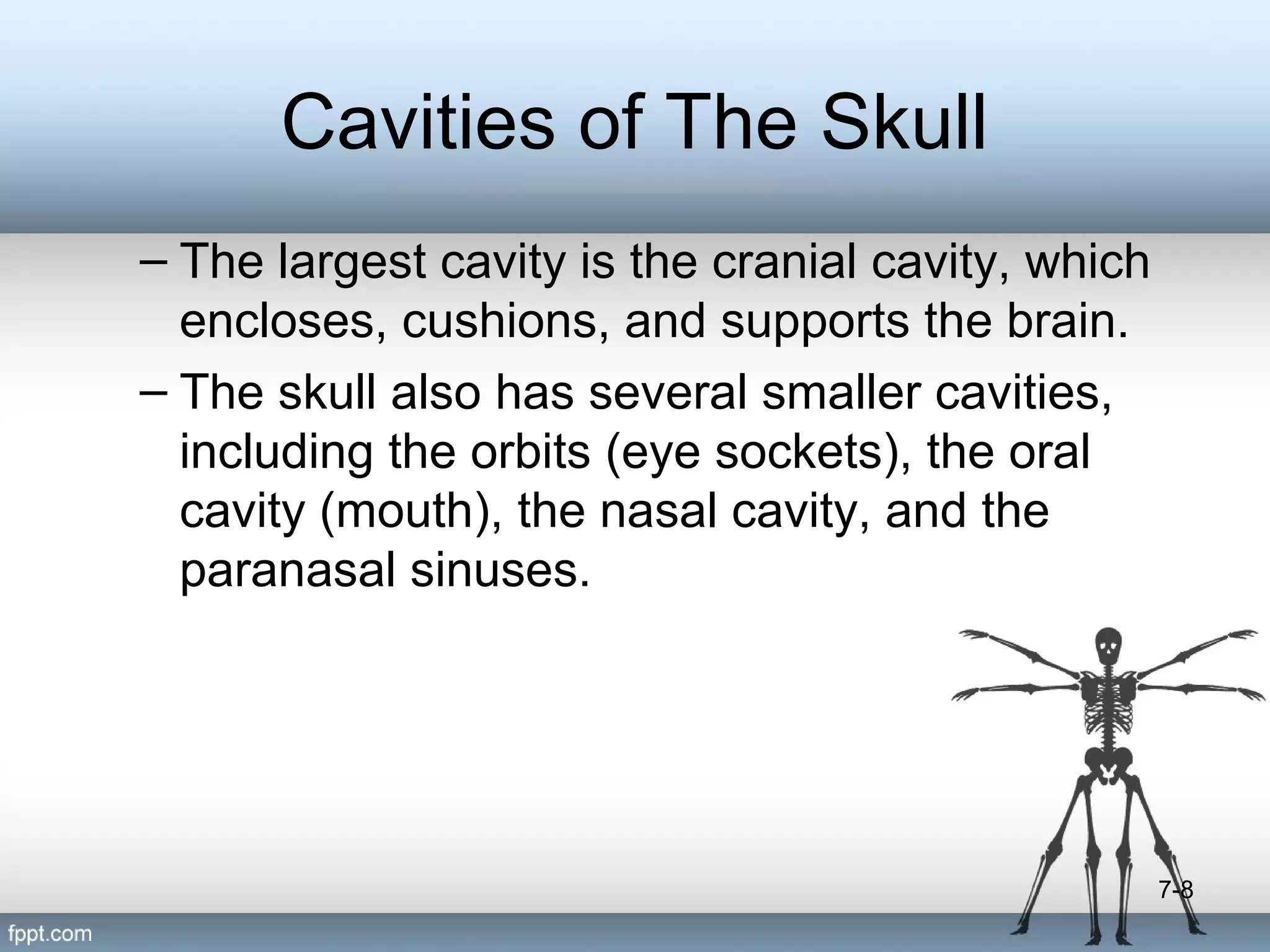 Cavities of The Skull

– The largest cavity is the cranial cavity, which encloses, cushions, and supports the brain.

– The skull also has several smaller cavities, including the orbits (eye sockets), the oral cavity (mouth), the nasal cavity, and the paranasal sinuses.

7-8

fppt.com